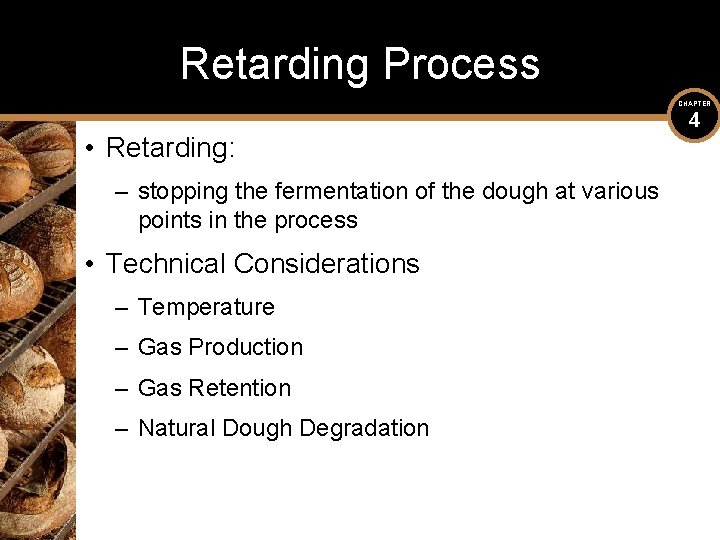 Retarding Process

CHAPTER 4

• Retarding:

– stopping the fermentation of the dough at various points in the process

• Technical Considerations

– Temperature

– Gas Production

– Gas Retention

– Natural Dough Degradation